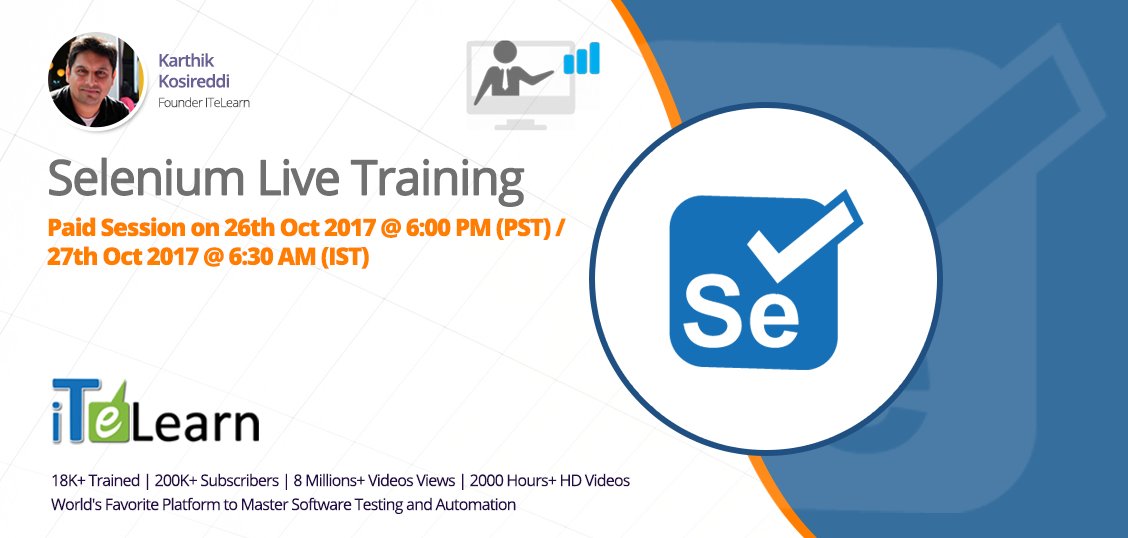 Karthik Kosireddi
Founder ITeLearn

Selenium Live Training

Paid Session on 26th Oct 2017 @ 6:00 PM (PST) / 27th Oct 2017 @ 6:30 AM (IST)

Se

iTeLearn

18K+ Trained | 200K+ Subscribers | 8 Millions+ Videos Views | 2000 Hours+ HD Videos
World's Favorite Platform to Master Software Testing and Automation